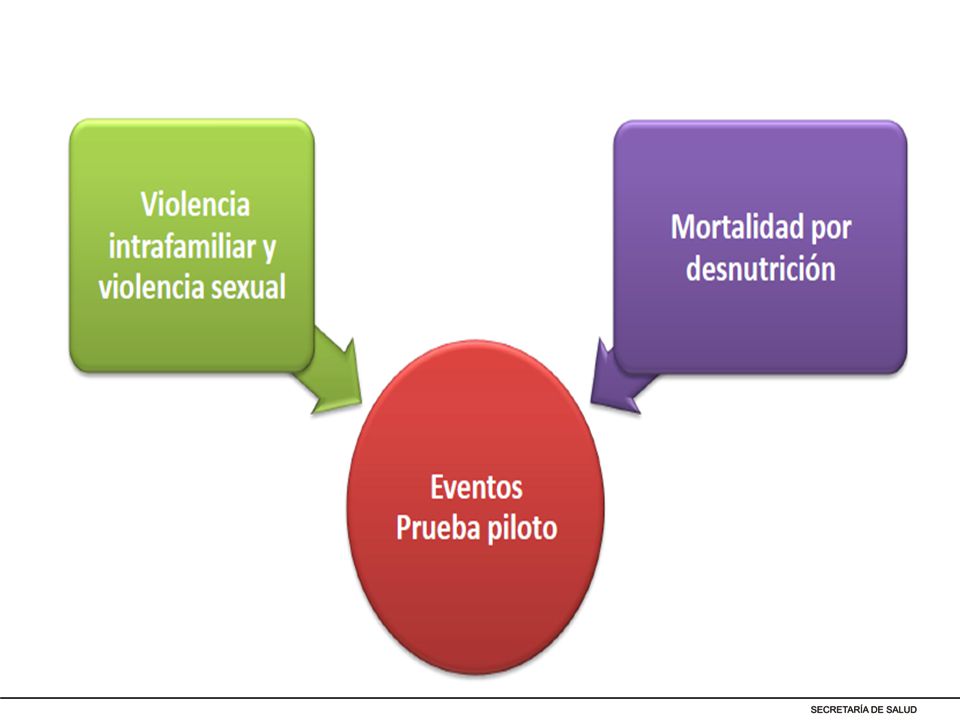 Violencia intrafamiliar y violencia sexual

Mortalidad por desnutrición

Eventos
Prueba piloto

SECRETARÍA DE SALUD